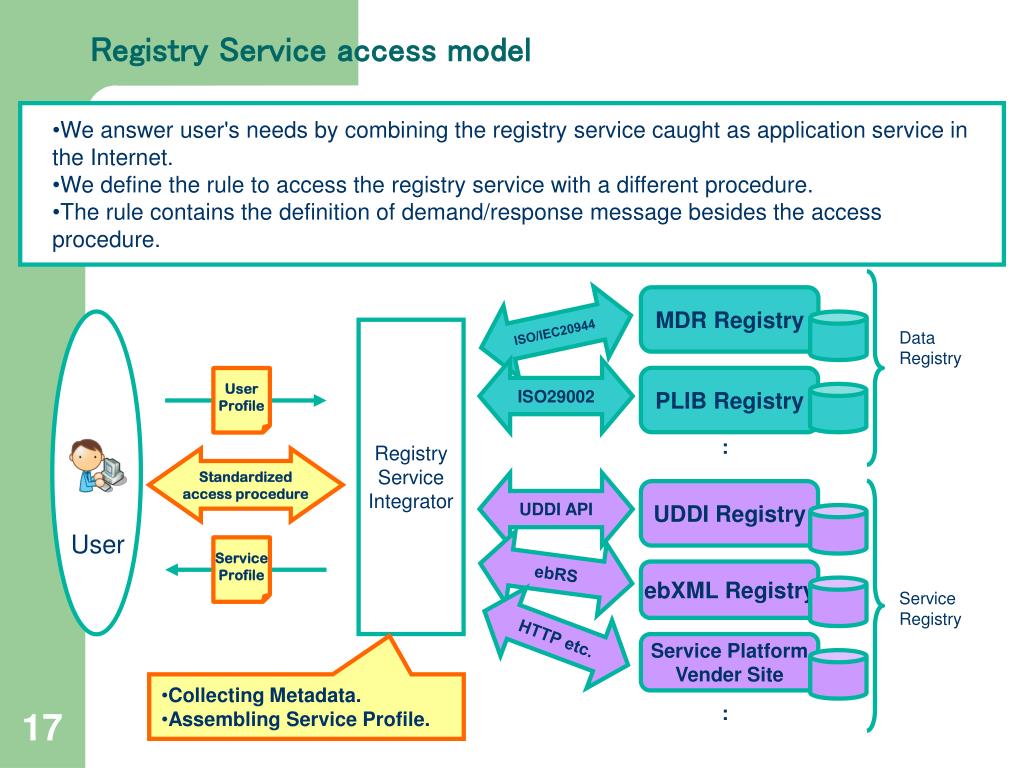 Registry Service access model

•We answer user's needs by combining the registry service caught as application service in the Internet.
•We define the rule to access the registry service with a different procedure.
•The rule contains the definition of demand/response message besides the access procedure.

User

User Profile

Standardized access procedure

Service Profile

Registry Service Integrator

ISO/IEC20944

ISO29002

UDDI API

ebRS

HTTP etc.

MDR Registry

PLIB Registry

:

UDDI Registry

ebXML Registry

Service Platform Vender Site

:

Data Registry

Service Registry

•Collecting Metadata.
•Assembling Service Profile.

17